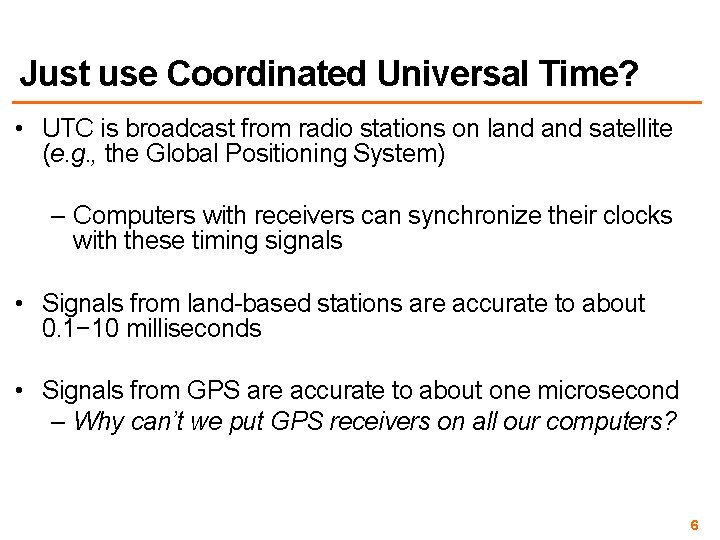 Just use Coordinated Universal Time?

• UTC is broadcast from radio stations on land and satellite (e.g., the Global Positioning System)

– Computers with receivers can synchronize their clocks with these timing signals

• Signals from land-based stations are accurate to about 0.1−10 milliseconds

• Signals from GPS are accurate to about one microsecond
– Why can't we put GPS receivers on all our computers?

6